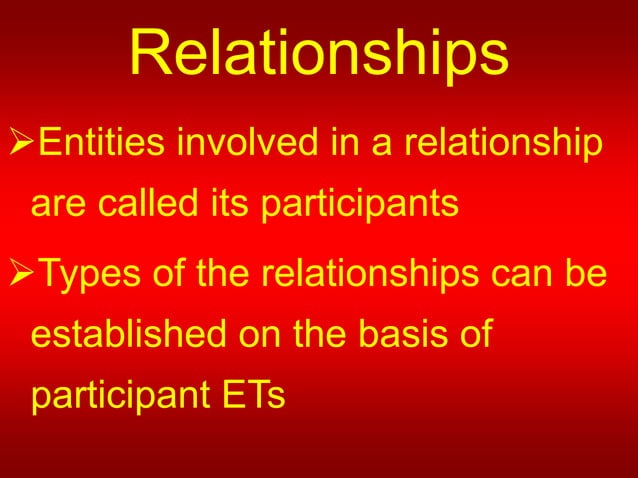 Relationships

➢Entities involved in a relationship are called its participants

➢Types of the relationships can be established on the basis of participant ETs